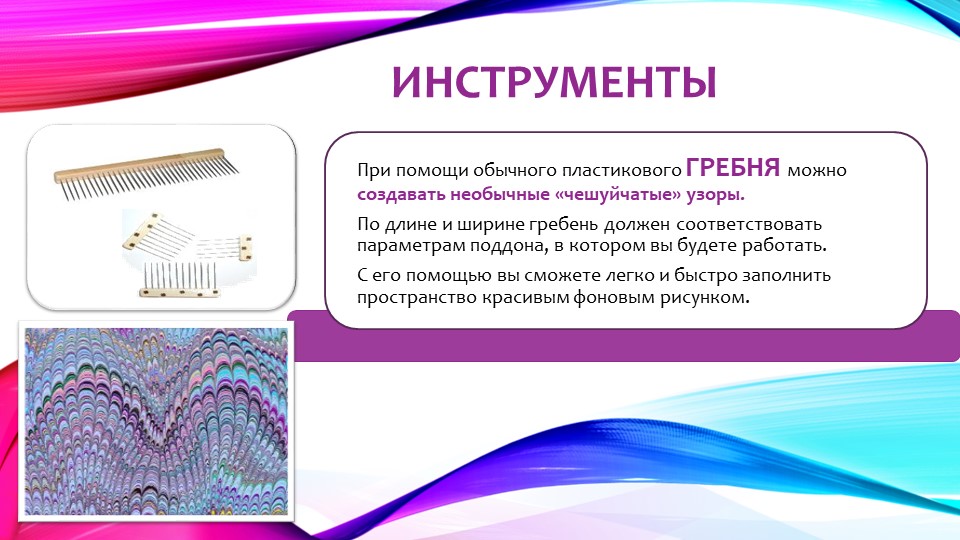 ИНСТРУМЕНТЫ

При помощи обычного пластикового ГРЕБНЯ можно создавать необычные «чешуйчатые» узоры.

По длине и ширине гребень должен соответствовать параметрам поддона, в котором вы будете работать.

С его помощью вы сможете легко и быстро заполнить пространство красивым фоновым рисунком.